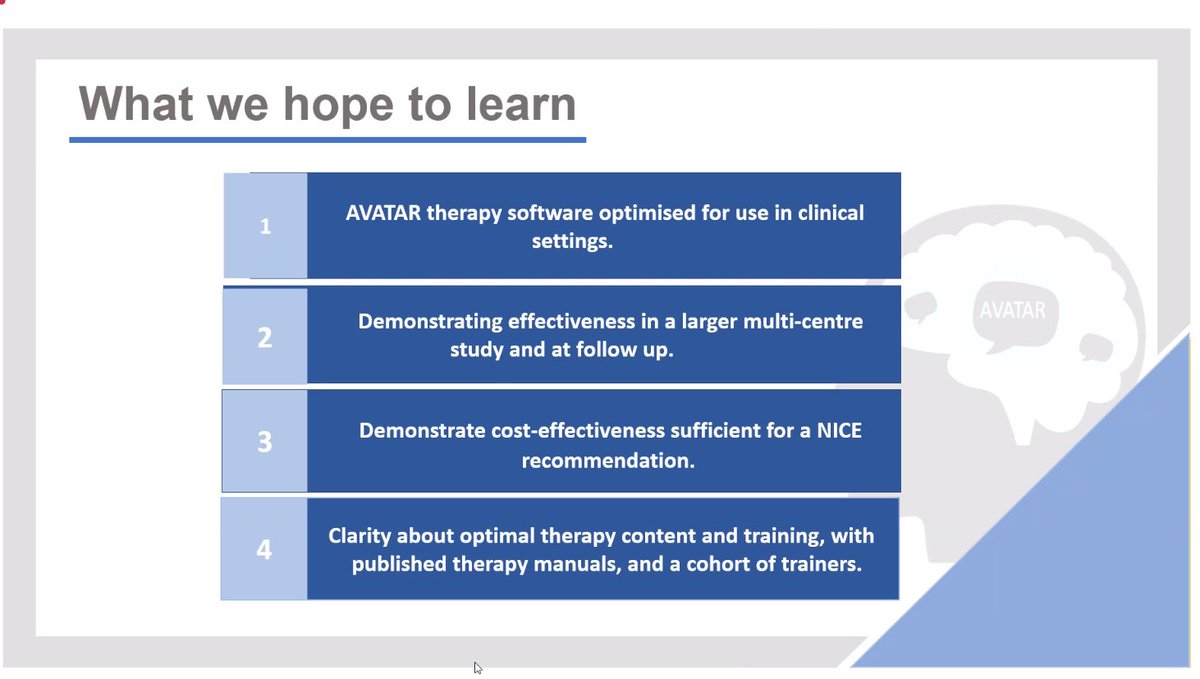 What we hope to learn

1
AVATAR therapy software optimised for use in clinical settings.

2
Demonstrating effectiveness in a larger multi-centre study and at follow up.

3
Demonstrate cost-effectiveness sufficient for a NICE recommendation.

4
Clarity about optimal therapy content and training, with published therapy manuals, and a cohort of trainers.

AVATAR